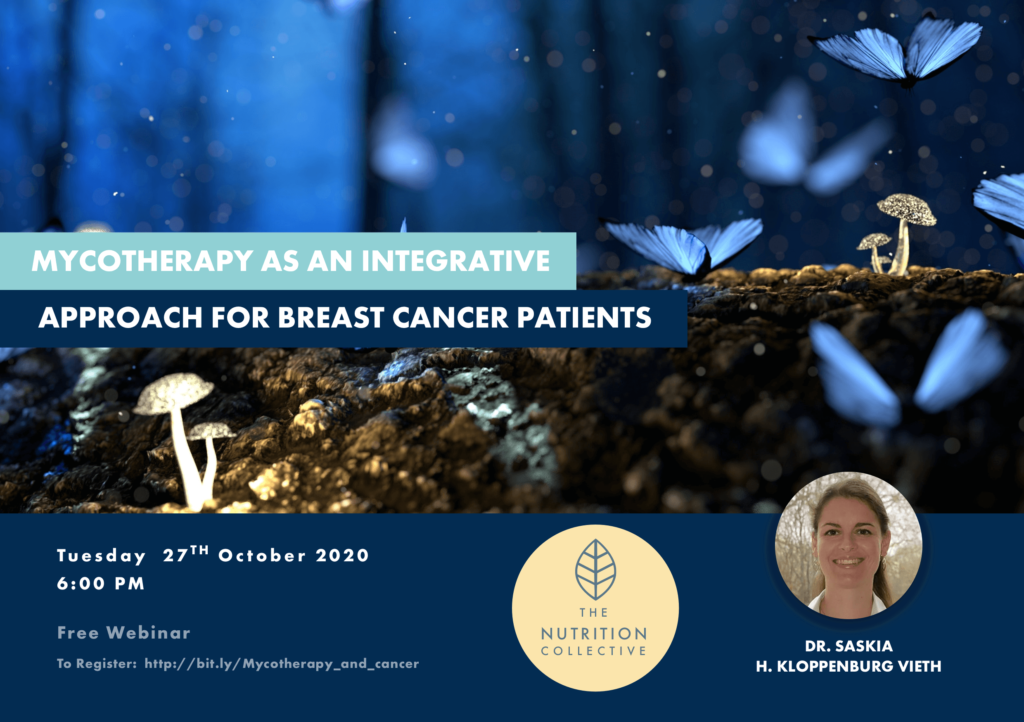 MYCOTHERAPY AS AN INTEGRATIVE
APPROACH FOR BREAST CANCER PATIENTS

Tuesday 27$^{TH}$ October 2020
6:00 PM

Free Webinar

To Register: http://bit.ly/Mycotherapy_and_cancer

THE NUTRITION COLLECTIVE

DR. SASKIA H. KLOPPENBURG VIETH